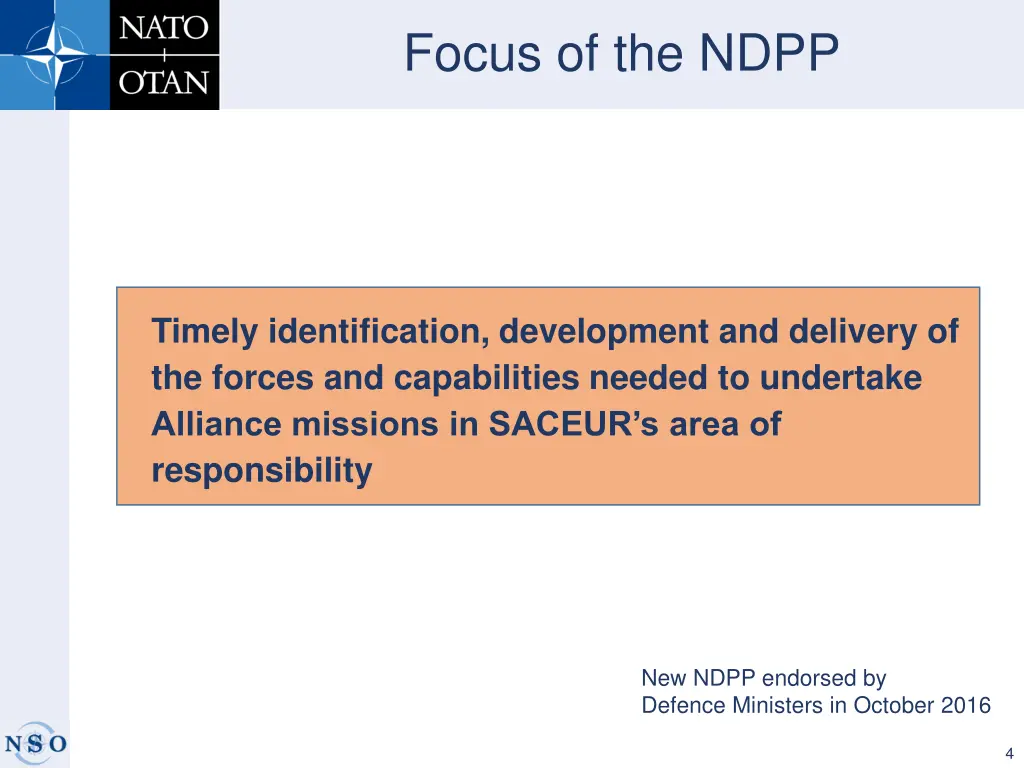 NATO
OTAN

Focus of the NDPP

Timely identification, development and delivery of the forces and capabilities needed to undertake Alliance missions in SACEUR's area of responsibility

New NDPP endorsed by Defence Ministers in October 2016

NSO

4